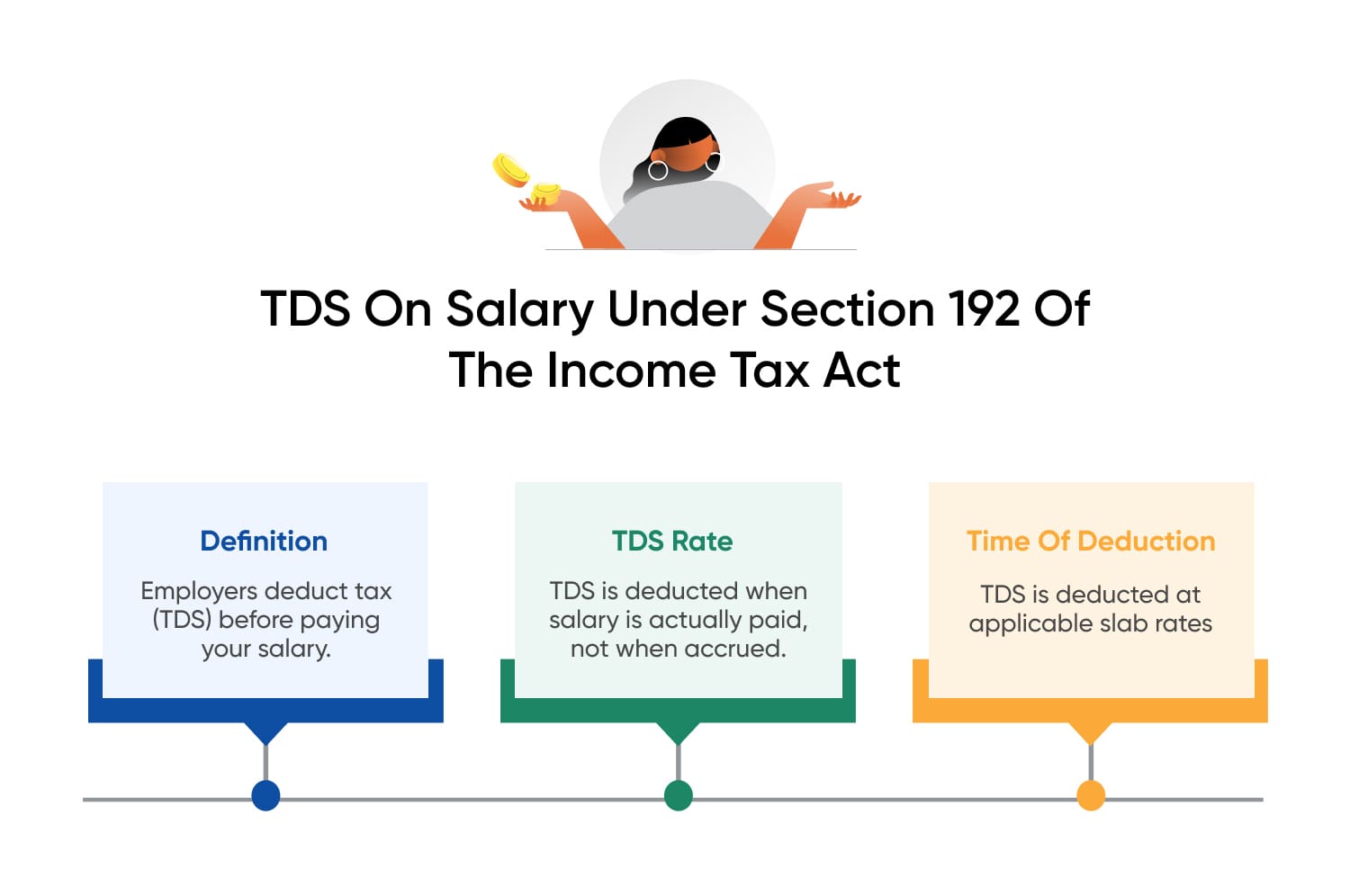 TDS On Salary Under Section 192 Of The Income Tax Act

Definition

Employers deduct tax (TDS) before paying your salary.

TDS Rate

TDS is deducted when salary is actually paid, not when accrued.

Time Of Deduction

TDS is deducted at applicable slab rates